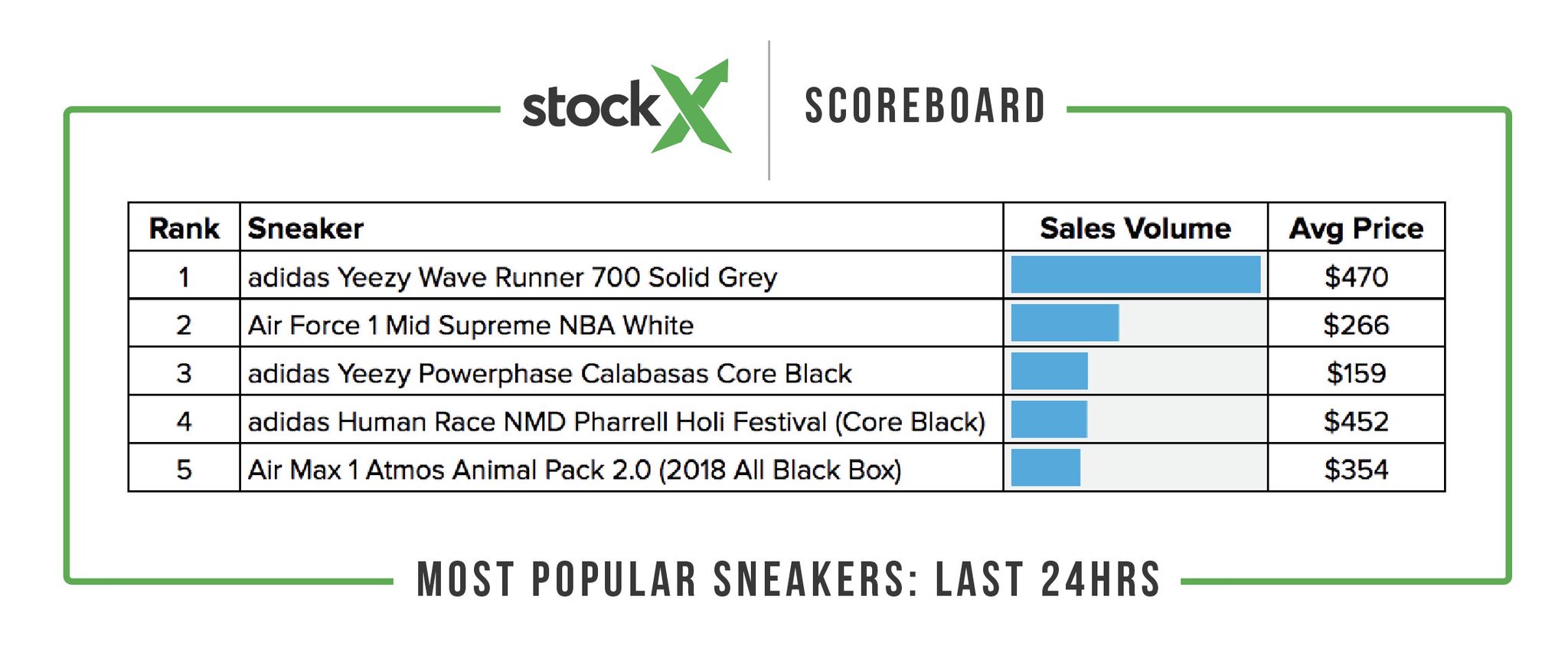 stockX

SCOREBOARD

| Rank | Sneaker | Sales Volume | Avg Price |
|---|---|---|---|
| 1 | adidas Yeezy Wave Runner 700 Solid Grey | | $470 |
| 2 | Air Force 1 Mid Supreme NBA White | | $266 |
| 3 | adidas Yeezy Powerphase Calabasas Core Black | | $159 |
| 4 | adidas Human Race NMD Pharrell Holi Festival (Core Black) | | $452 |
| 5 | Air Max 1 Atmos Animal Pack 2.0 (2018 All Black Box) | | $354 |

MOST POPULAR SNEAKERS: LAST 24HRS